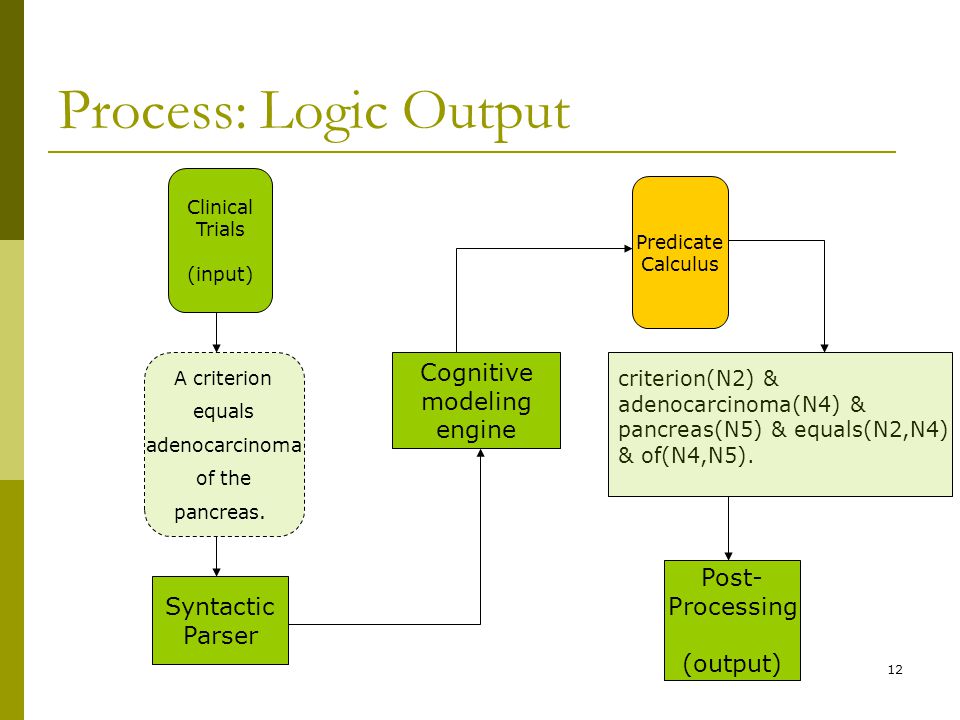 Process: Logic Output

Clinical Trials

(input)

A criterion equals adenocarcinoma of the pancreas.

Syntactic Parser

Cognitive modeling engine

Predicate Calculus

criterion(N2) & adenocarcinoma(N4) & pancreas(N5) & equals(N2,N4) & of(N4,N5).

Post-Processing

(output)

12